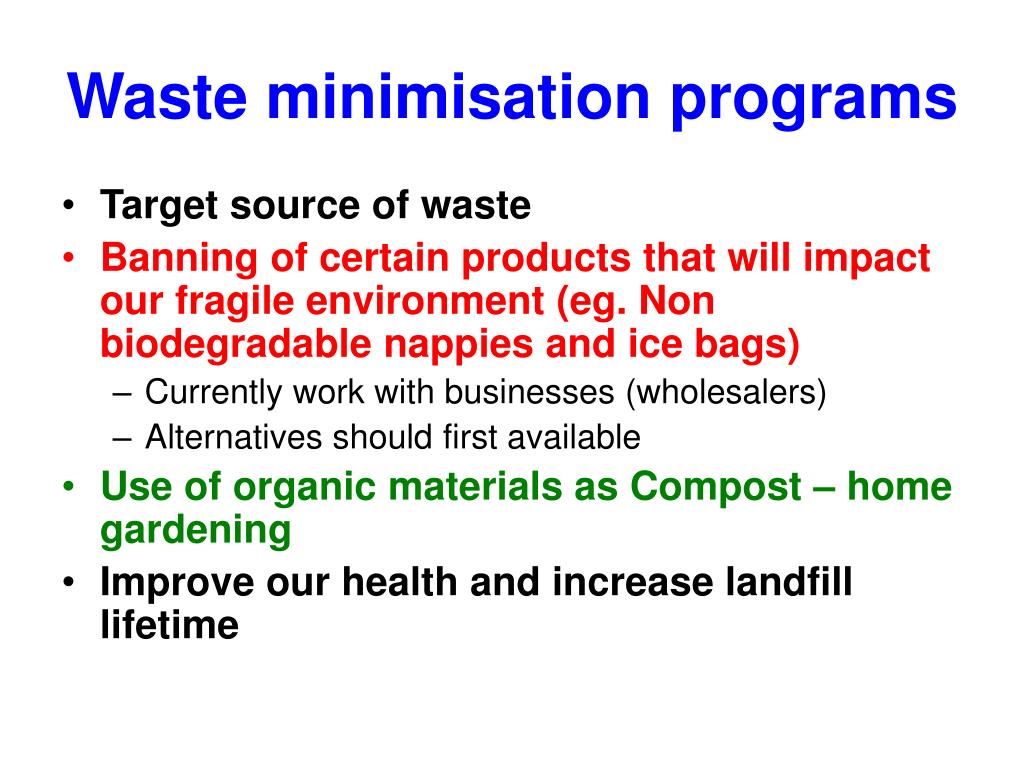 Waste minimisation programs

• Target source of waste
• Banning of certain products that will impact our fragile environment (eg. Non biodegradable nappies and ice bags)
– Currently work with businesses (wholesalers)
– Alternatives should first available
• Use of organic materials as Compost – home gardening
• Improve our health and increase landfill lifetime